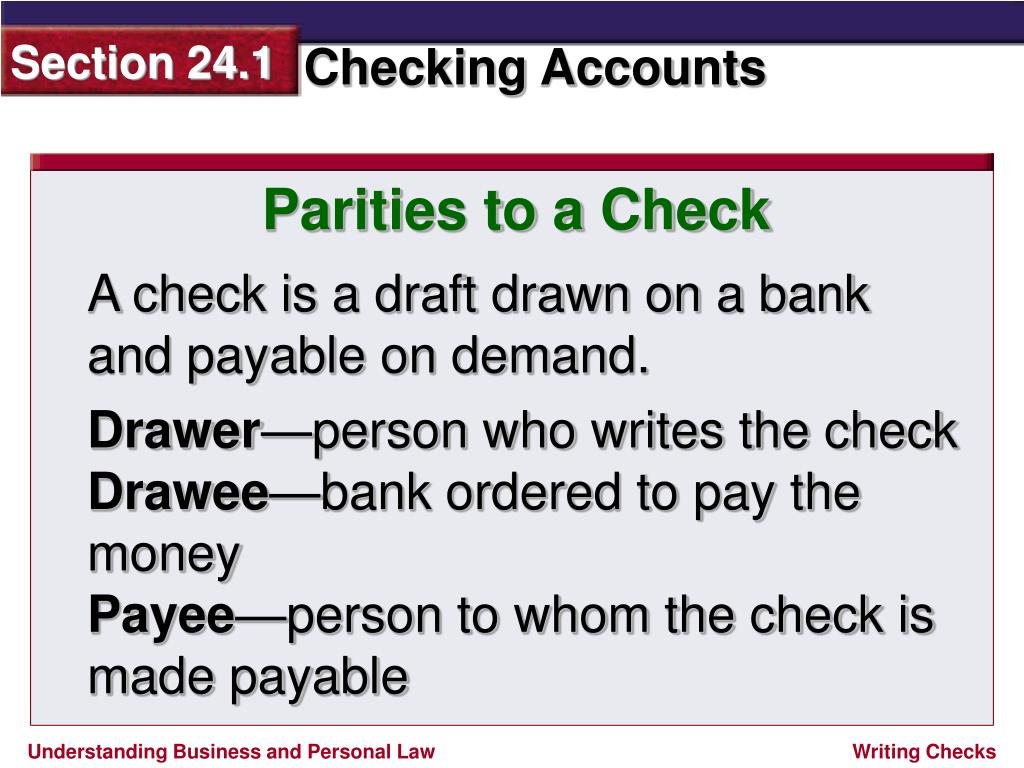 Section 24.1 Checking Accounts

Parities to a Check

A check is a draft drawn on a bank and payable on demand.

Drawer—person who writes the check
Drawee—bank ordered to pay the money
Payee—person to whom the check is made payable

Understanding Business and Personal Law

Writing Checks